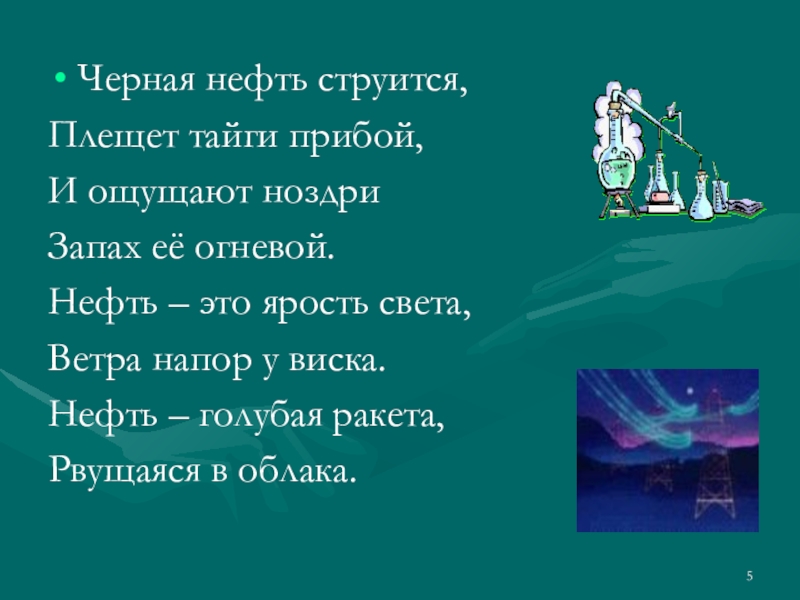 • Черная нефть струится,
Плещет тайги прибой,
И ощущают ноздри
Запах её огневой.
Нефть – это ярость света,
Ветра напор у виска.
Нефть – голубая ракета,
Рвущаяся в облака.

5